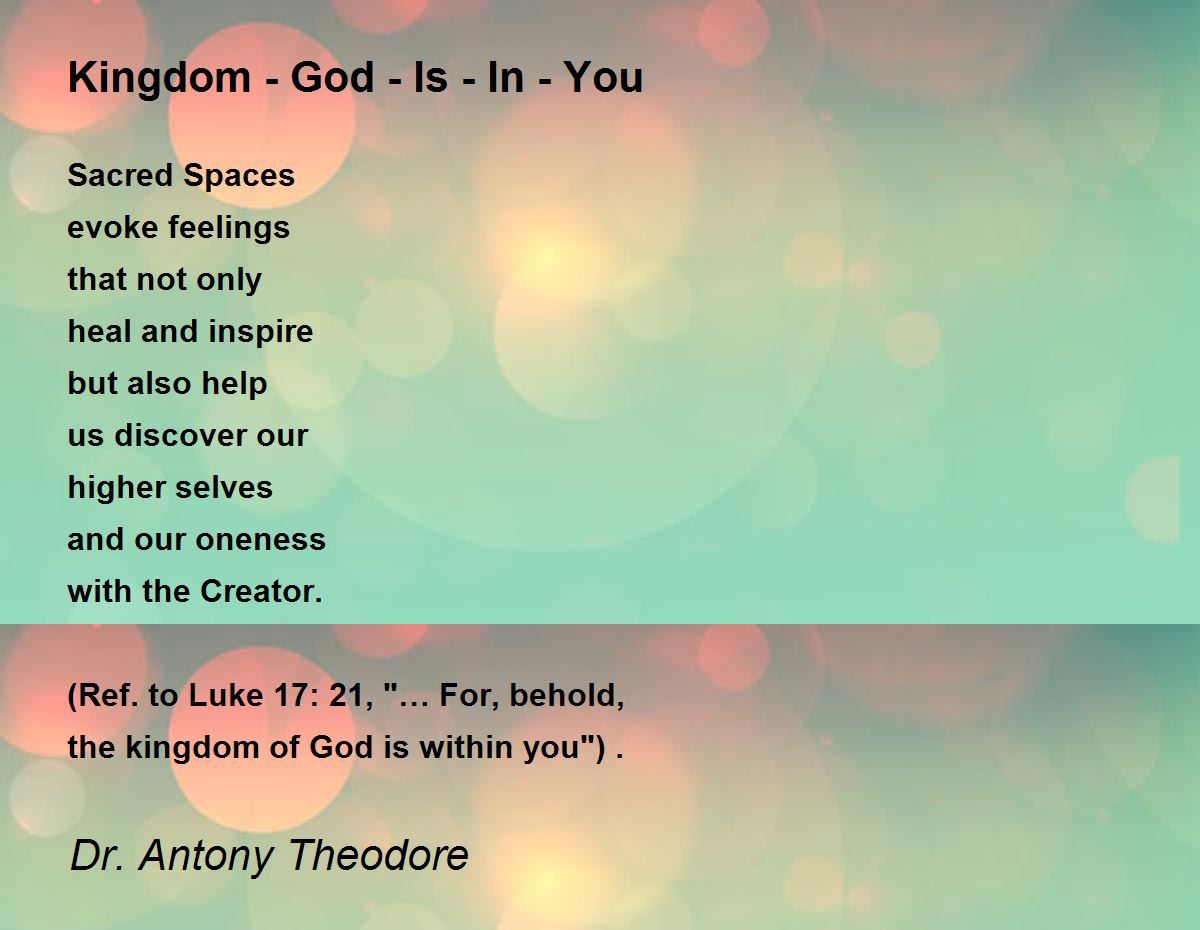 Kingdom - God - Is - In - You

Sacred Spaces
evoke feelings
that not only
heal and inspire
but also help
us discover our
higher selves
and our oneness
with the Creator.

(Ref. to Luke 17: 21, "… For, behold, the kingdom of God is within you") .

Dr. Antony Theodore